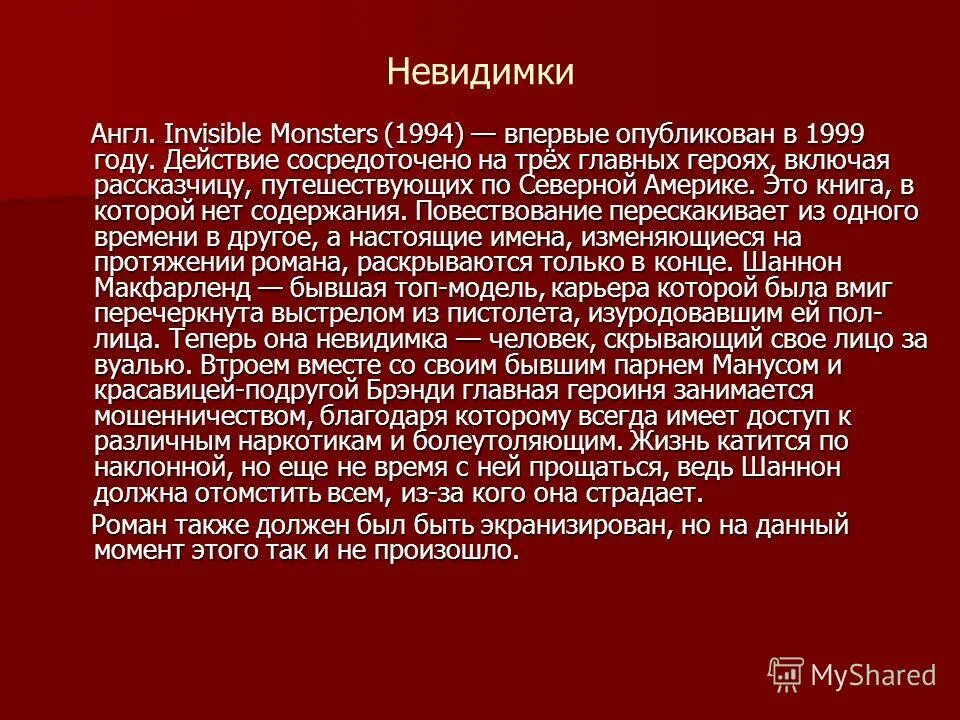 Невидимки

Англ. Invisible Monsters (1994) — впервые опубликован в 1999 году. Действие сосредоточено на трёх главных героях, включая рассказчицу, путешествующих по Северной Америке. Это книга, в которой нет содержания. Повествование перескакивает из одного времени в другое, а настоящие имена, изменяющиеся на протяжении романа, раскрываются только в конце. Шаннон Макфарленд — бывшая топ-модель, карьера которой была вмиг перечеркнута выстрелом из пистолета, изуродовавшим ей пол-лица. Теперь она невидимка — человек, скрывающий свое лицо за вуалью. Втроем вместе со своим бывшим парнем Манусом и красавицей-подругой Брэнди главная героиня занимается мошенничеством, благодаря которому всегда имеет доступ к различным наркотикам и болеутоляющим. Жизнь катится по наклонной, но еще не время с ней прощаться, ведь Шаннон должна отомстить всем, из-за кого она страдает.

Роман также должен был быть экранизирован, но на данный момент этого так и не произошло.

MyShared